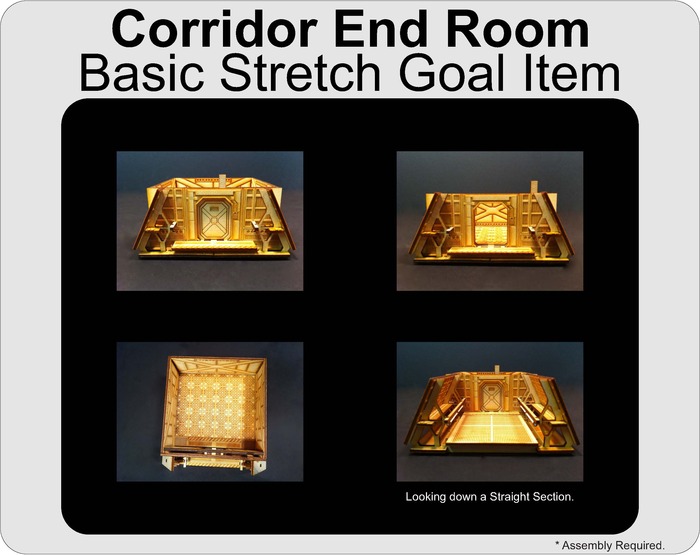 Corridor End Room
Basic Stretch Goal Item

Looking down a Straight Section.

* Assembly Required.